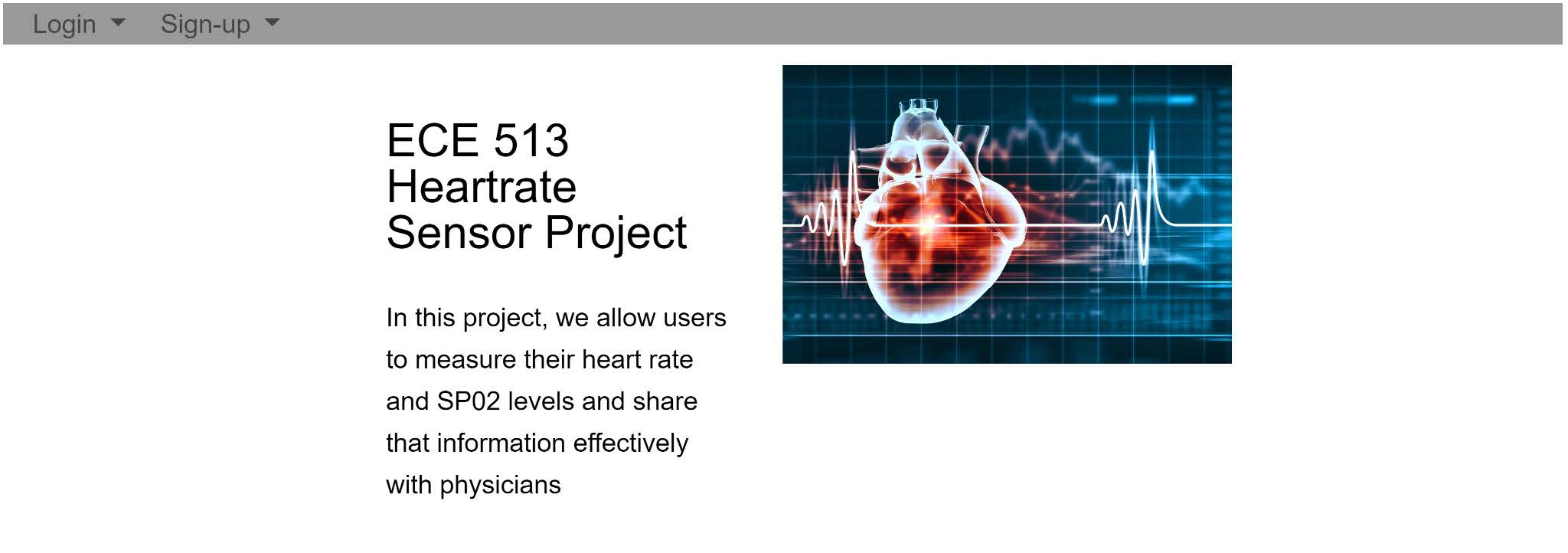 Login Sign-up

ECE 513 Heartrate Sensor Project

In this project, we allow users to measure their heart rate and SP02 levels and share that information effectively with physicians